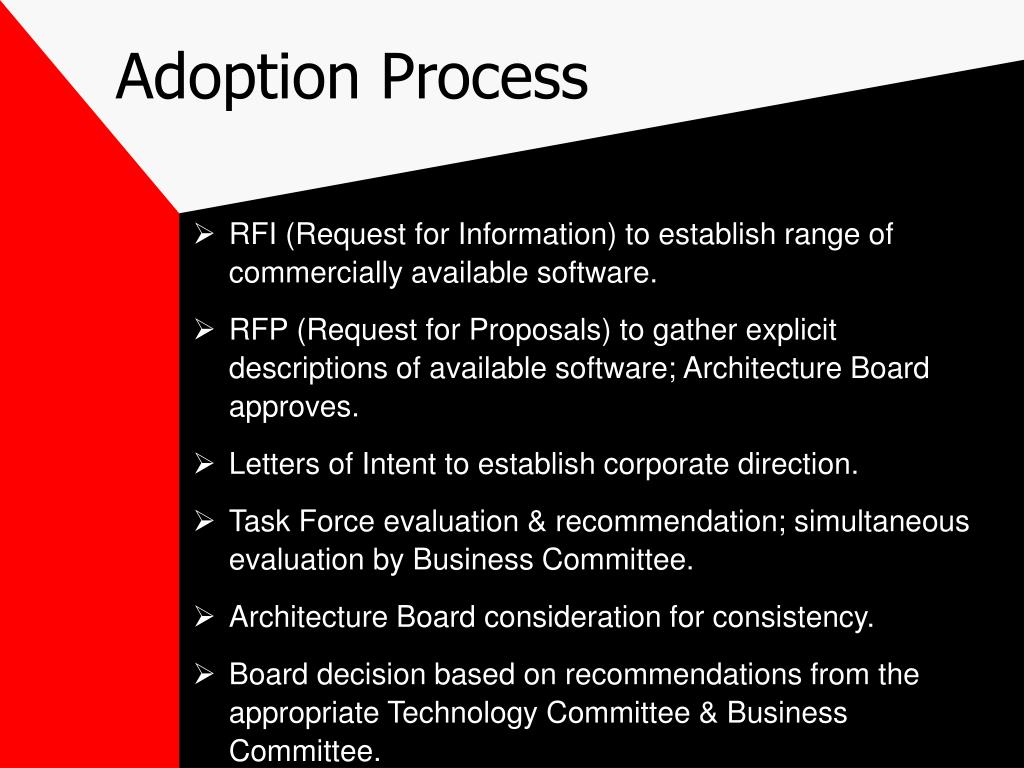 Adoption Process

➢ RFI (Request for Information) to establish range of commercially available software.

➢ RFP (Request for Proposals) to gather explicit descriptions of available software; Architecture Board approves.

➢ Letters of Intent to establish corporate direction.

➢ Task Force evaluation & recommendation; simultaneous evaluation by Business Committee.

➢ Architecture Board consideration for consistency.

➢ Board decision based on recommendations from the appropriate Technology Committee & Business Committee.